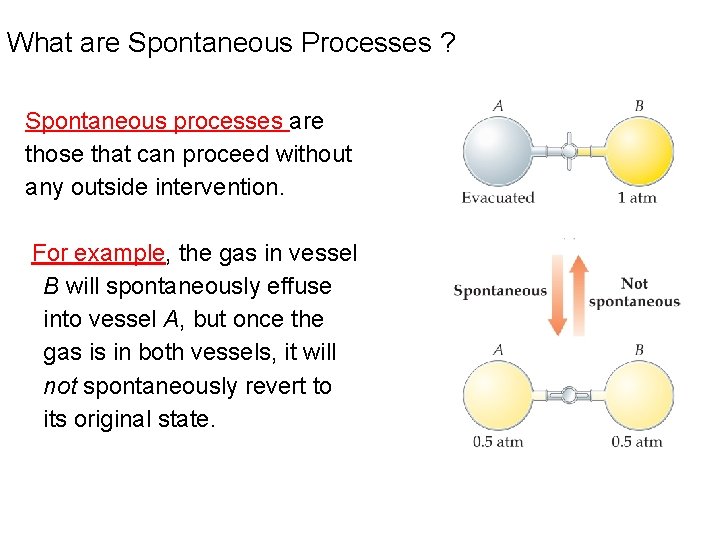 What are Spontaneous Processes ?

Spontaneous processes are those that can proceed without any outside intervention.

For example, the gas in vessel B will spontaneously effuse into vessel A, but once the gas is in both vessels, it will not spontaneously revert to its original state.

A

B

Evacuated

1 atm

Spontaneous

Not spontaneous

A

B

0.5 atm

0.5 atm